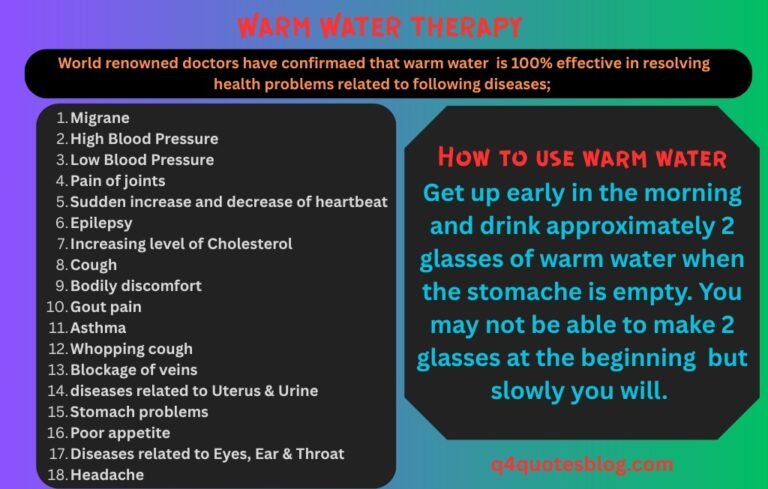 WARM WATER THERAPY

World renowned doctors have confirmaed that warm water is 100% effective in resolving health problems related to following diseases;

1. Migrane
2. High Blood Pressure
3. Low Blood Pressure
4. Pain of joints
5. Sudden increase and decrease of heartbeat
6. Epilepsy
7. Increasing level of Cholesterol
8. Cough
9. Bodily discomfort
10. Gout pain
11. Asthma
12. Whopping cough
13. Blockage of veins
14. diseases related to Uterus & Urine
15. Stomach problems
16. Poor appetite
17. Diseases related to Eyes, Ear & Throat
18. Headache

HOW TO USE WARM WATER
Get up early in the morning and drink approximately 2 glasses of warm water when the stomache is empty. You may not be able to make 2 glasses at the beginning but slowly you will.

q4quotesblog.com